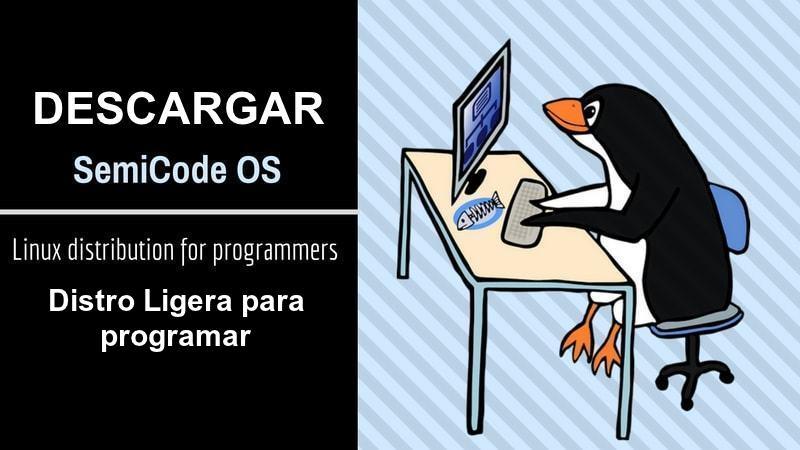 DESCARGAR

SemiCode OS

Linux distribution for programmers

Distro Ligera para programar